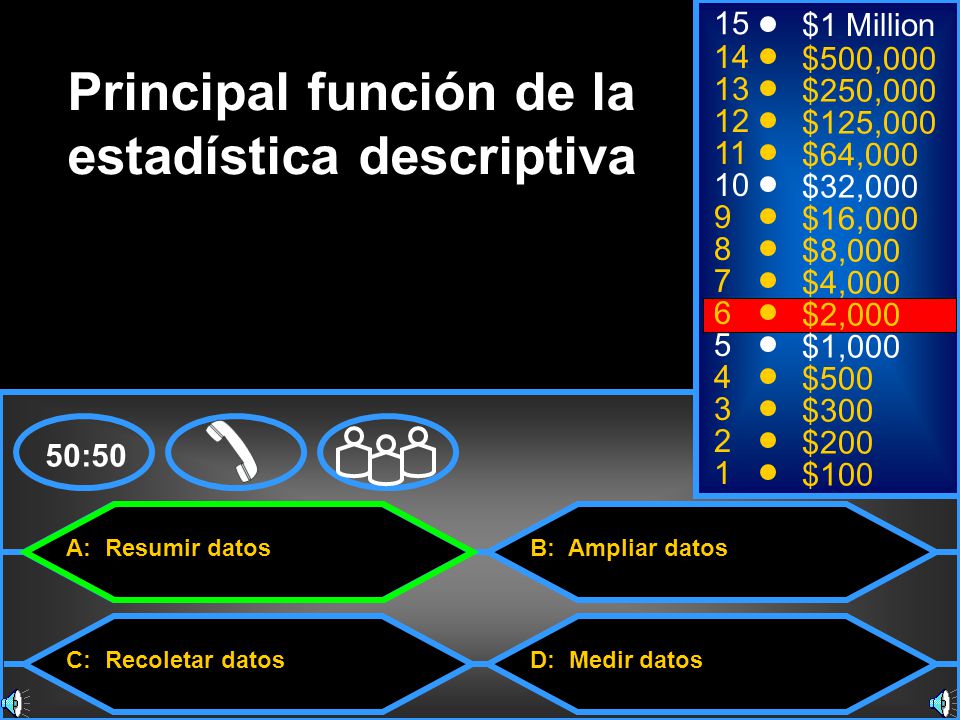 Principal función de la estadística descriptiva

15 $1 Million
14 $500,000
13 $250,000
12 $125,000
11 $64,000
10 $32,000
9 $16,000
8 $8,000
7 $4,000
6 $2,000
5 $1,000
4 $500
3 $300
2 $200
1 $100

50:50

A: Resumir datos
B: Ampliar datos
C: Recoletar datos
D: Medir datos